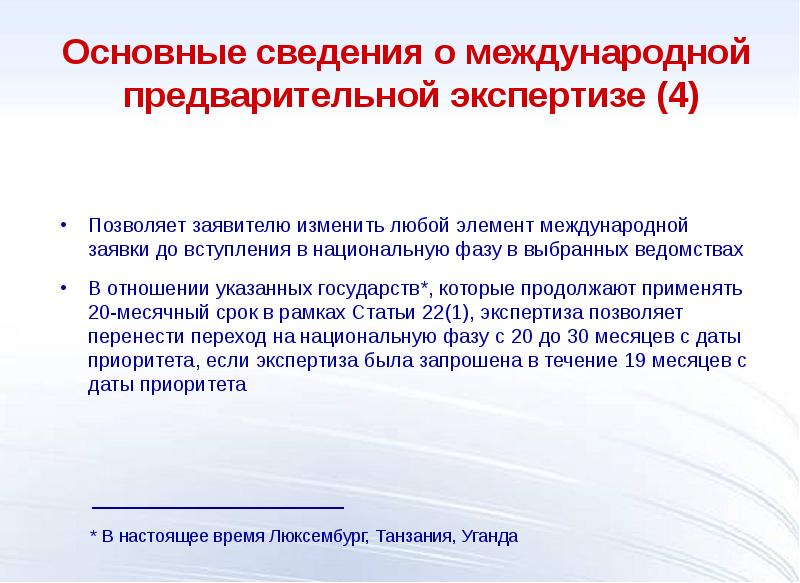 Основные сведения о международной предварительной экспертизе (4)

• Позволяет заявителю изменить любой элемент международной заявки до вступления в национальную фазу в выбранных ведомствах

• В отношении указанных государств*, которые продолжают применять 20-месячный срок в рамках Статьи 22(1), экспертиза позволяет перенести переход на национальную фазу с 20 до 30 месяцев с даты приоритета, если экспертиза была запрошена в течение 19 месяцев с даты приоритета

* В настоящее время Люксембург, Танзания, Уганда